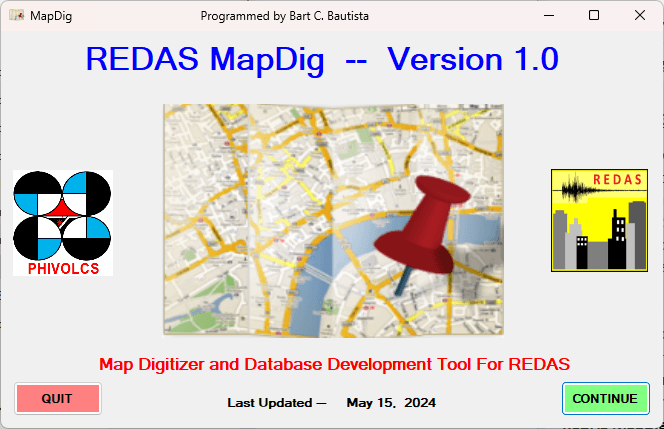 MapDig
Programmed by Bart C. Bautista

REDAS MapDig -- Version 1.0

PHIVOLCS

REDAS

Map Digitizer and Database Development Tool For REDAS

QUIT

Last Updated — May 15, 2024

CONTINUE